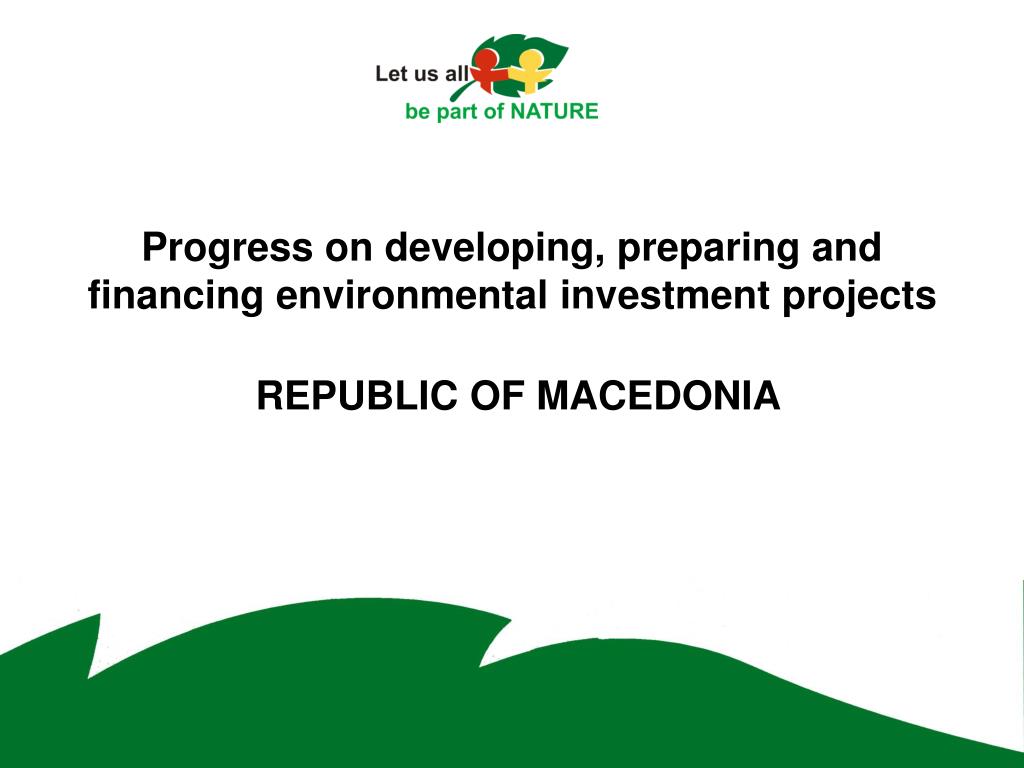 Let us all
be part of NATURE

Progress on developing, preparing and financing environmental investment projects

REPUBLIC OF MACEDONIA